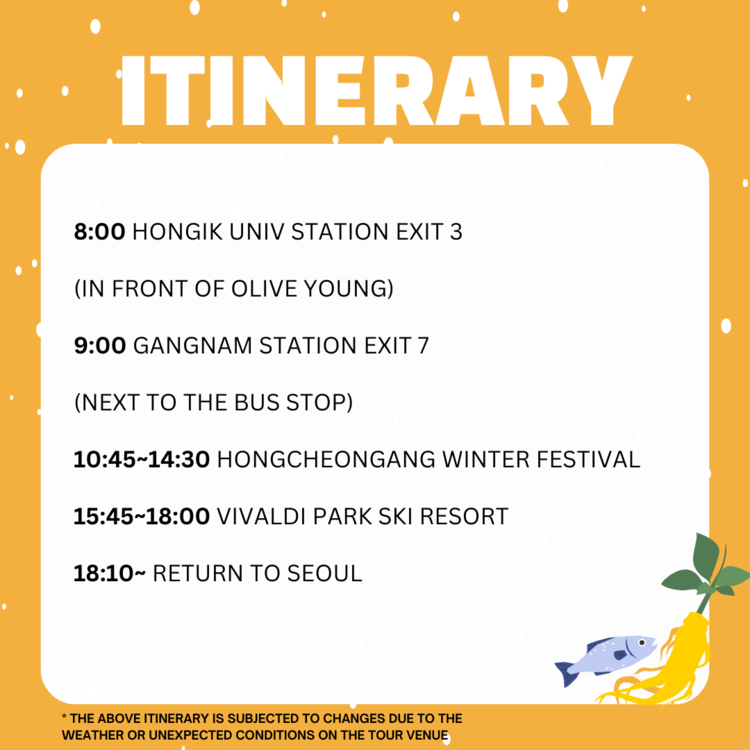 ITINERARY

8:00 HONGIK UNIV STATION EXIT 3

(IN FRONT OF OLIVE YOUNG)

9:00 GANGNAM STATION EXIT 7

(NEXT TO THE BUS STOP)

10:45~14:30 HONGCHEONGANG WINTER FESTIVAL

15:45~18:00 VIVALDI PARK SKI RESORT

18:10~ RETURN TO SEOUL

* THE ABOVE ITINERARY IS SUBJECTED TO CHANGES DUE TO THE WEATHER OR UNEXPECTED CONDITIONS ON THE TOUR VENUE